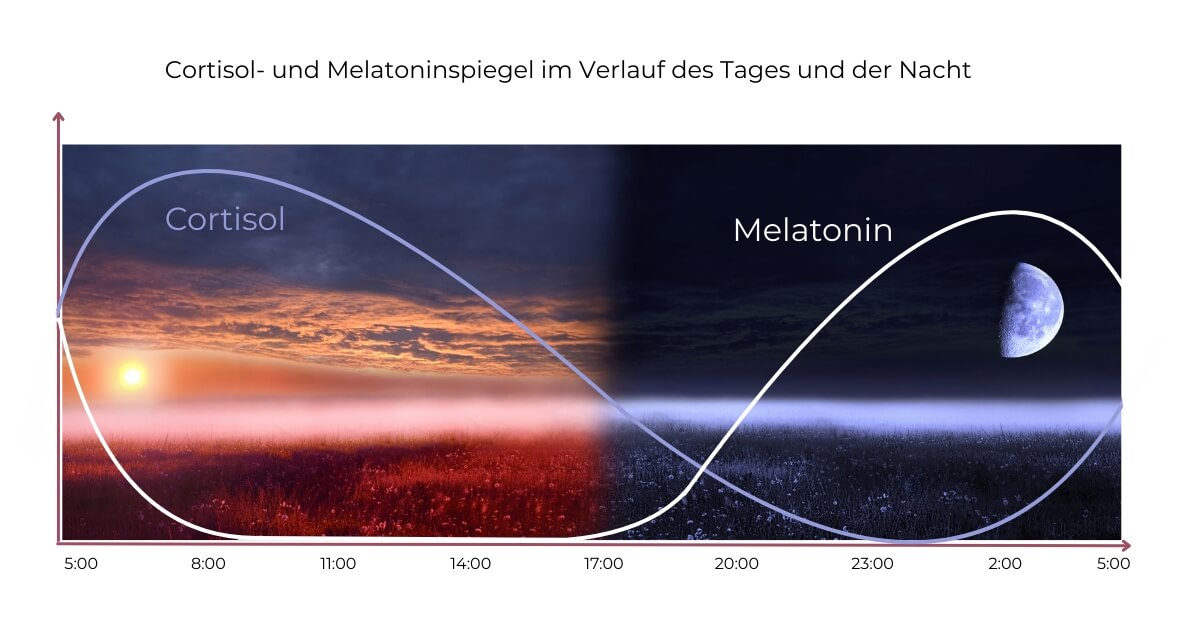 Cortisol- und Melatoninspiegel im Verlauf des Tages und der Nacht

Cortisol

Melatonin

5:00
8:00
11:00
14:00
17:00
20:00
23:00
2:00
5:00